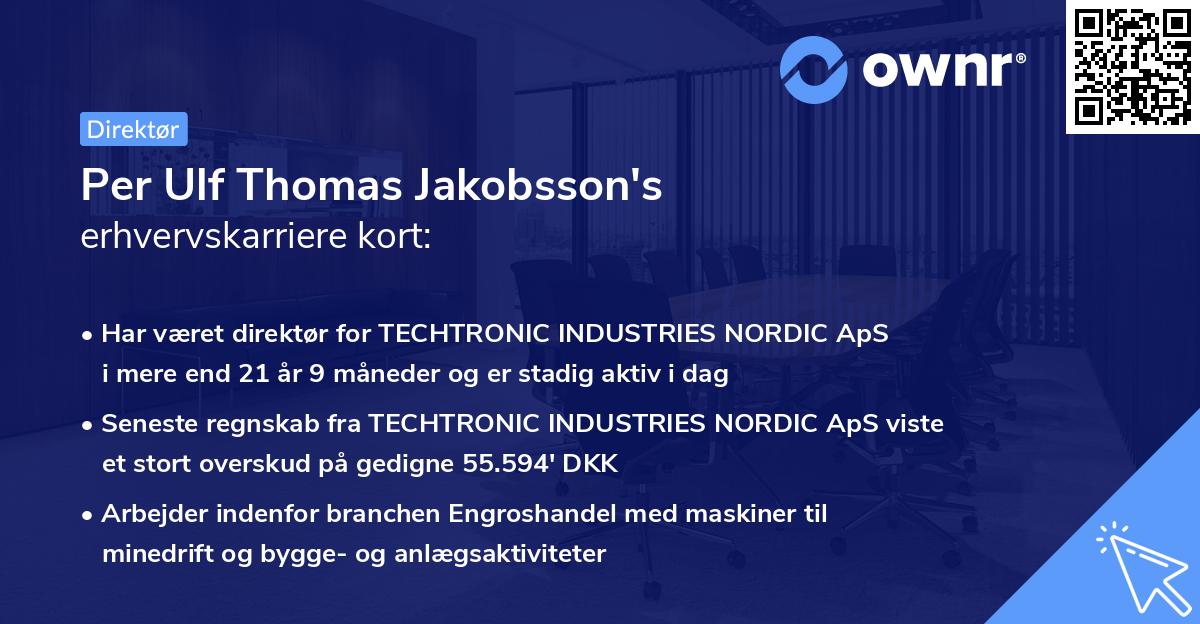 ownr®

Direktør

Per Ulf Thomas Jakobsson's
erhvervskarriere kort:

• Har været direktør for TECHTRONIC INDUSTRIES NORDIC ApS i mere end 21 år 9 måneder og er stadig aktiv i dag

• Seneste regnskab fra TECHTRONIC INDUSTRIES NORDIC ApS viste et stort overskud på gedigne 55.594' DKK

• Arbejder indenfor branchen Engroshandel med maskiner til minedrift og bygge- og anlægsaktiviteter